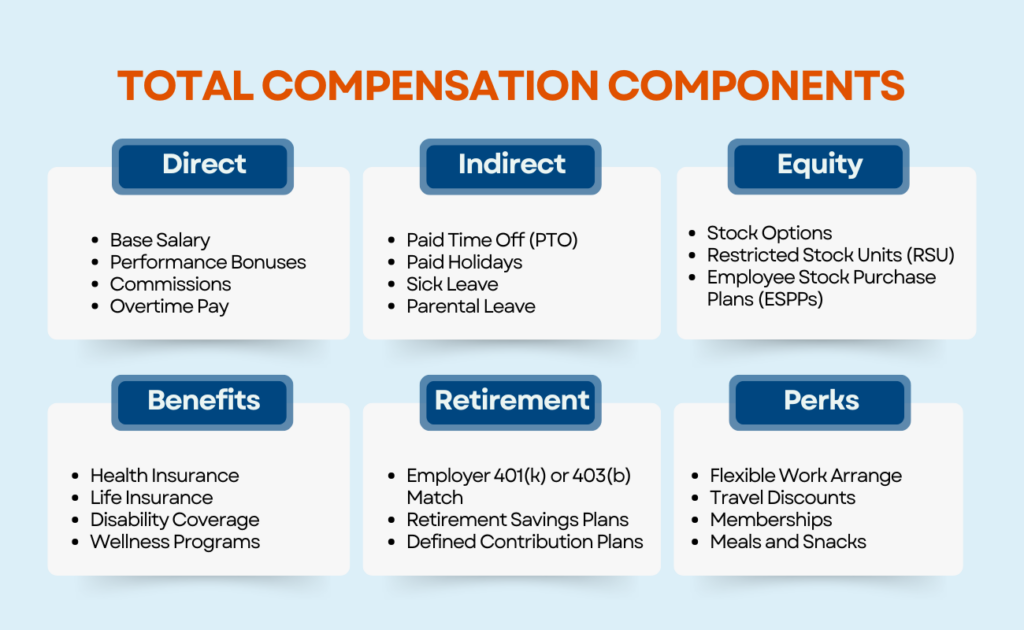 TOTAL COMPENSATION COMPONENTS

Direct

- Base Salary
- Performance Bonuses
- Commissions
- Overtime Pay

Indirect

- Paid Time Off (PTO)
- Paid Holidays
- Sick Leave
- Parental Leave

Equity

- Stock Options
- Restricted Stock Units (RSU)
- Employee Stock Purchase Plans (ESPPs)

Benefits

- Health Insurance
- Life Insurance
- Disability Coverage
- Wellness Programs

Retirement

- Employer 401(k) or 403(b) Match
- Retirement Savings Plans
- Defined Contribution Plans

Perks

- Flexible Work Arrange
- Travel Discounts
- Memberships
- Meals and Snacks